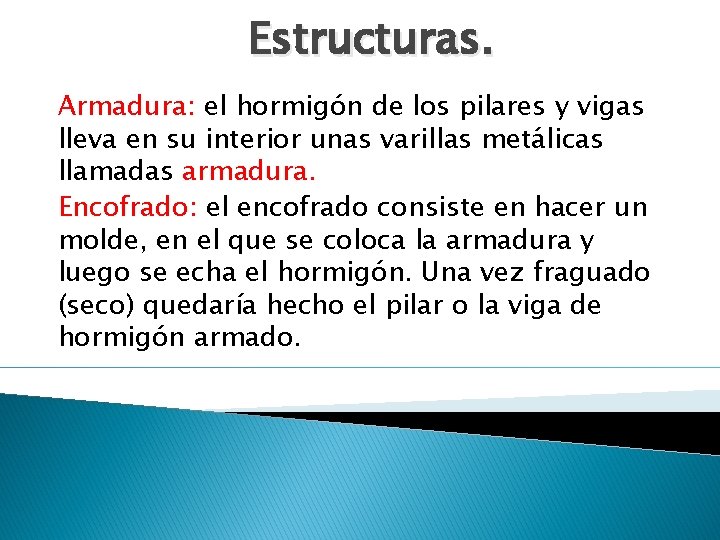 Estructuras.

Armadura: el hormigón de los pilares y vigas lleva en su interior unas varillas metálicas llamadas armadura.

Encofrado: el encofrado consiste en hacer un molde, en el que se coloca la armadura y luego se echa el hormigón. Una vez fraguado (seco) quedaría hecho el pilar o la viga de hormigón armado.